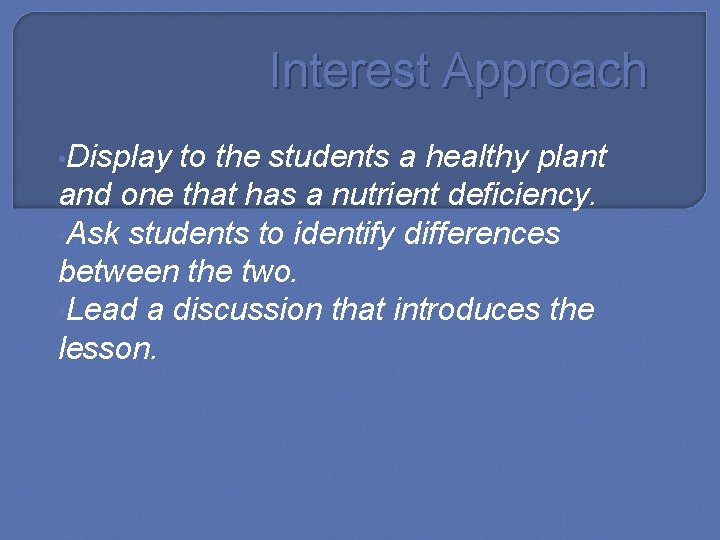 Interest Approach

•Display to the students a healthy plant and one that has a nutrient deficiency.
Ask students to identify differences between the two.
Lead a discussion that introduces the lesson.